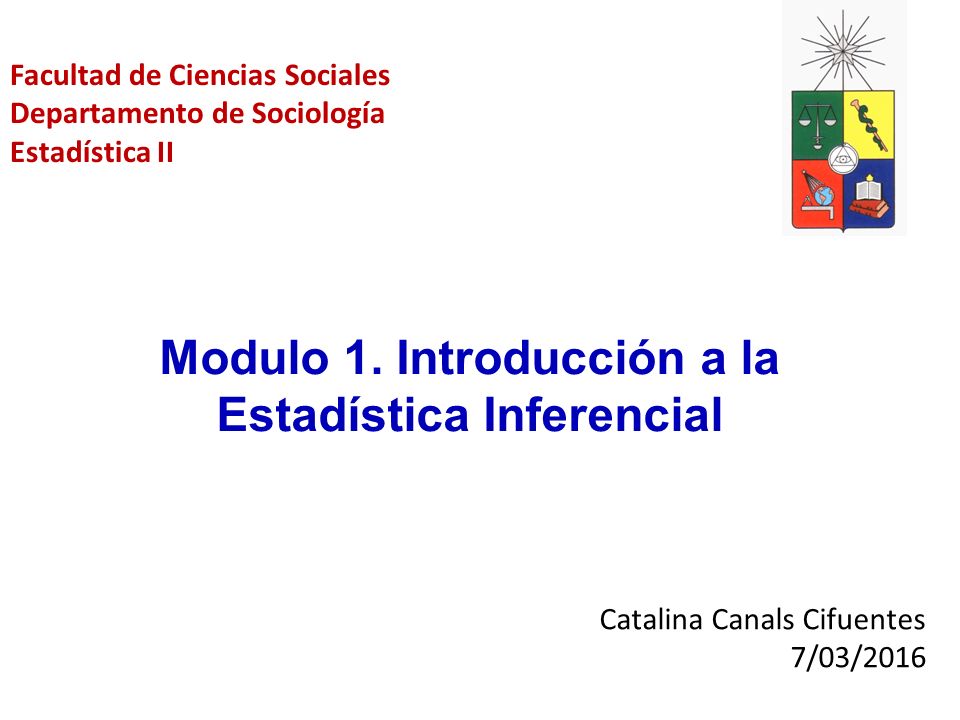 Facultad de Ciencias Sociales
Departamento de Sociología
Estadística II

Modulo 1. Introducción a la Estadística Inferencial

Catalina Canals Cifuentes
7/03/2016